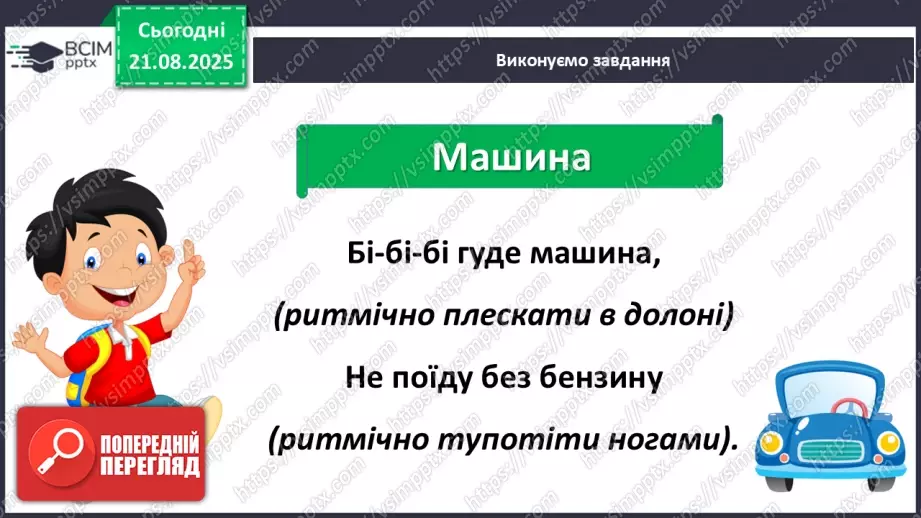 ВСІМ pptx

Сьогодні 21.08.2025

Виконуємо завдання

Машина

Бі-бі-бі гуде машина,

(ритмічно плескати в долоні)

Не поїду без бензину

(ритмічно тупотіти ногами).

ПОПЕРЕДНІЙ ПЕРЕГЛЯД

https://vsimpptx.com